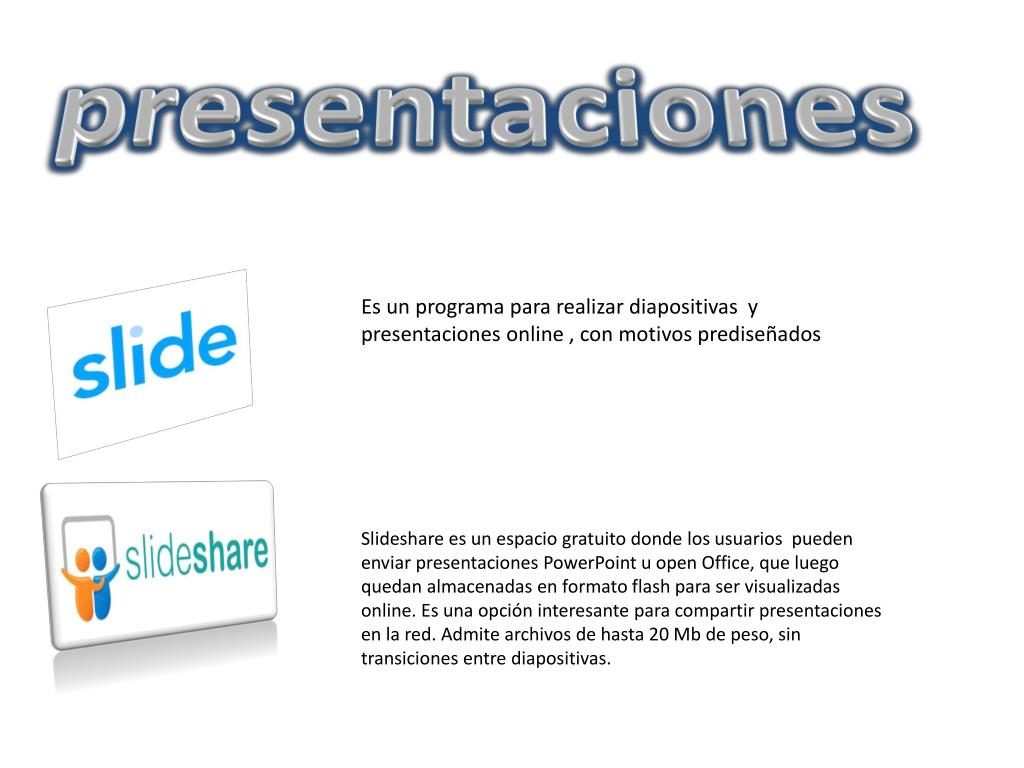 presentaciones

slide

Es un programa para realizar diapositivas y presentaciones online , con motivos prediseñados

slideshare

Slideshare es un espacio gratuito donde los usuarios pueden enviar presentaciones PowerPoint u open Office, que luego quedan almacenadas en formato flash para ser visualizadas online. Es una opción interesante para compartir presentaciones en la red. Admite archivos de hasta 20 Mb de peso, sin transiciones entre diapositivas.